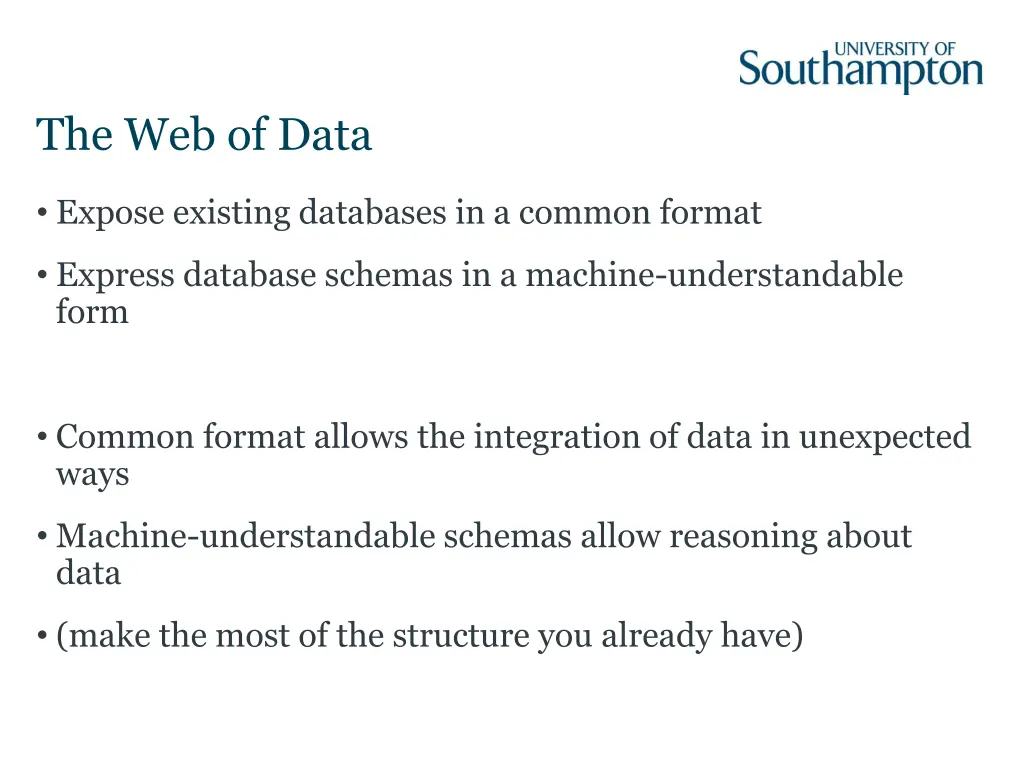 UNIVERSITY OF
Southampton

The Web of Data

• Expose existing databases in a common format

• Express database schemas in a machine-understandable form

• Common format allows the integration of data in unexpected ways

• Machine-understandable schemas allow reasoning about data

• (make the most of the structure you already have)